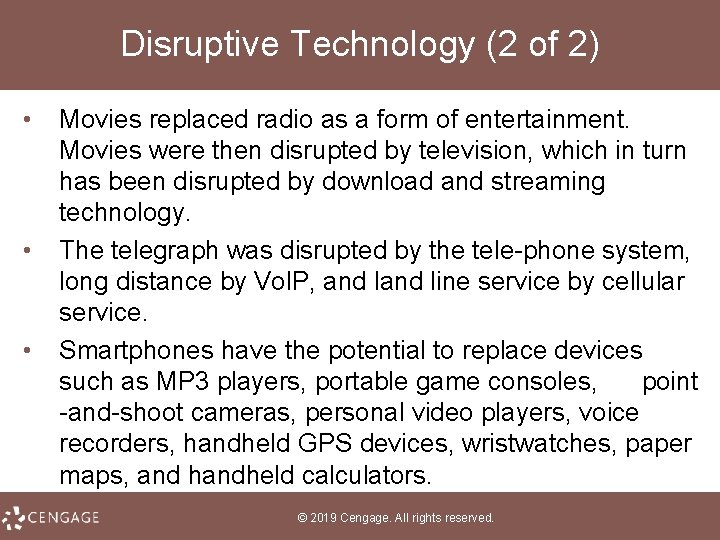 Disruptive Technology (2 of 2)

• Movies replaced radio as a form of entertainment. Movies were then disrupted by television, which in turn has been disrupted by download and streaming technology.

• The telegraph was disrupted by the tele-phone system, long distance by VoIP, and land line service by cellular service.

• Smartphones have the potential to replace devices such as MP3 players, portable game consoles, point -and-shoot cameras, personal video players, voice recorders, handheld GPS devices, wristwatches, paper maps, and handheld calculators.

CENGAGE

© 2019 Cengage. All rights reserved.